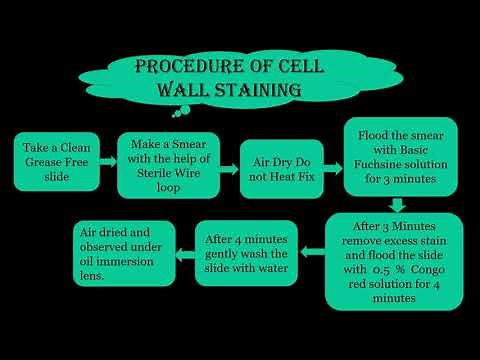 PROCEDURE OF CELL WALL STAINING

Take a Clean Grease Free slide

Make a Smear with the help of Sterile Wire loop

Air Dry Do not Heat Fix

Flood the smear with Basic Fuchsine solution for 3 minutes

After 3 Minutes remove excess stain and flood the slide with 0.5 % Congo red solution for 4 minutes

After 4 minutes gently wash the slide with water

Air dried and observed under oil immersion lens.